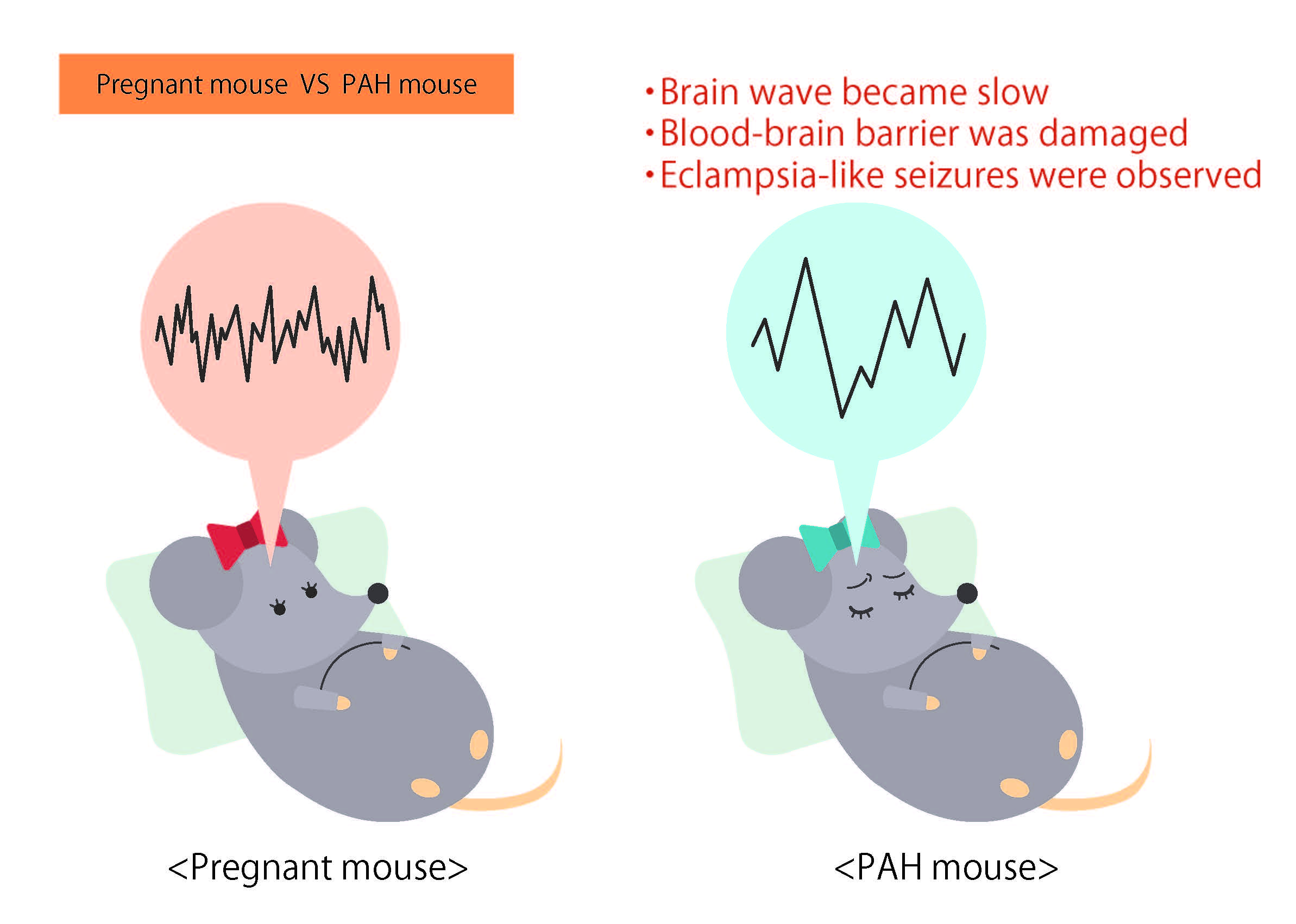 Pregnant mouse VS PAH mouse

・Brain wave became slow
・Blood-brain barrier was damaged
・Eclampsia-like seizures were observed

<Pregnant mouse>

<PAH mouse>